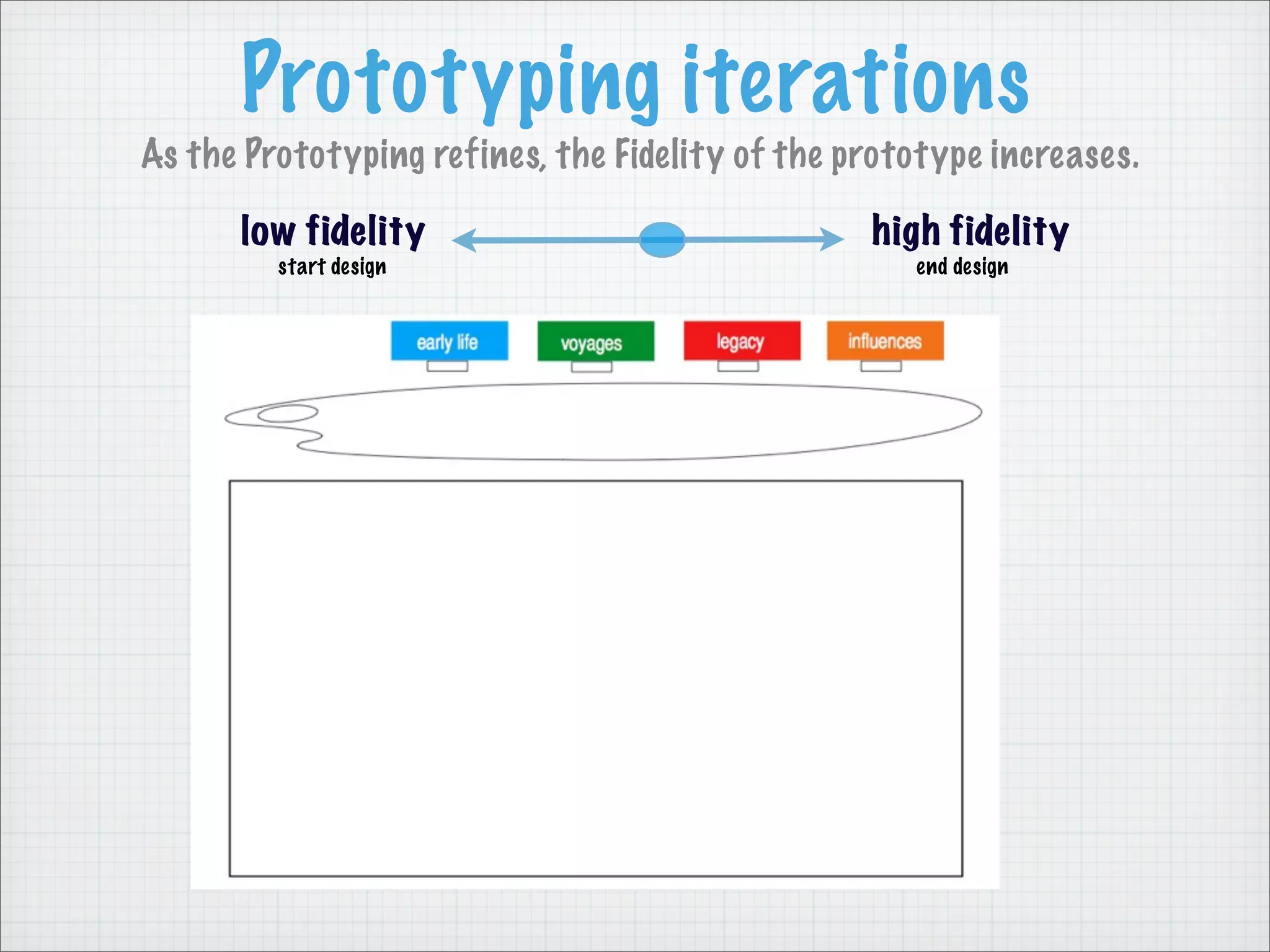 Prototyping iterations

As the Prototyping refines, the Fidelity of the prototype increases.

low fidelity
start design

high fidelity
end design

early life

voyages

legacy

influences